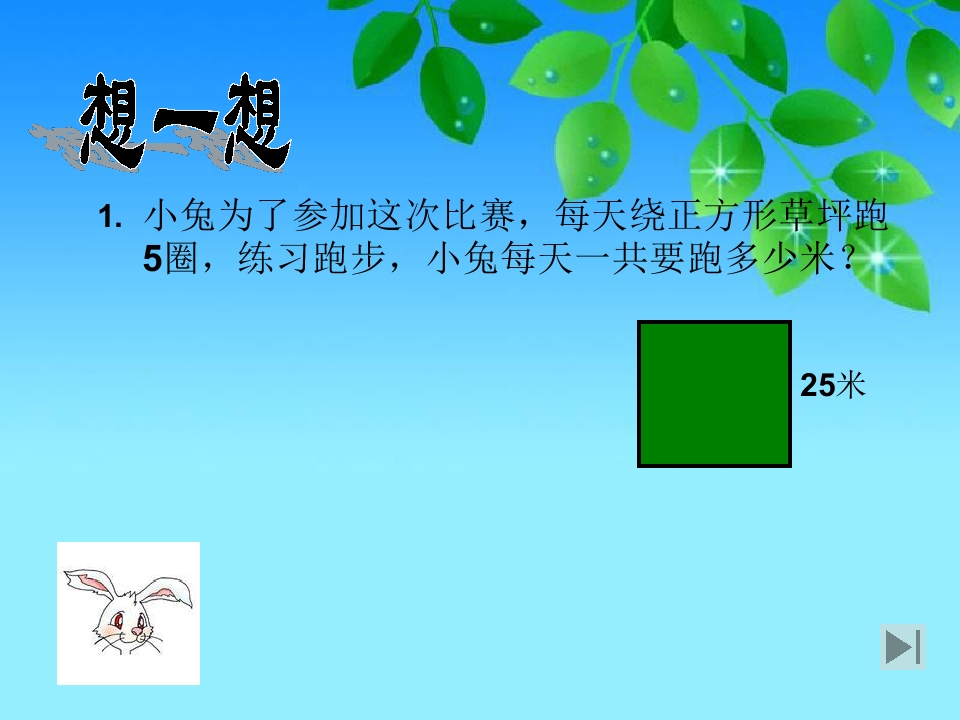 想一想

1. 小兔为了参加这次比赛，每天绕正方形草坪跑5圈，练习跑步，小兔每天一共要跑多少米？

25米